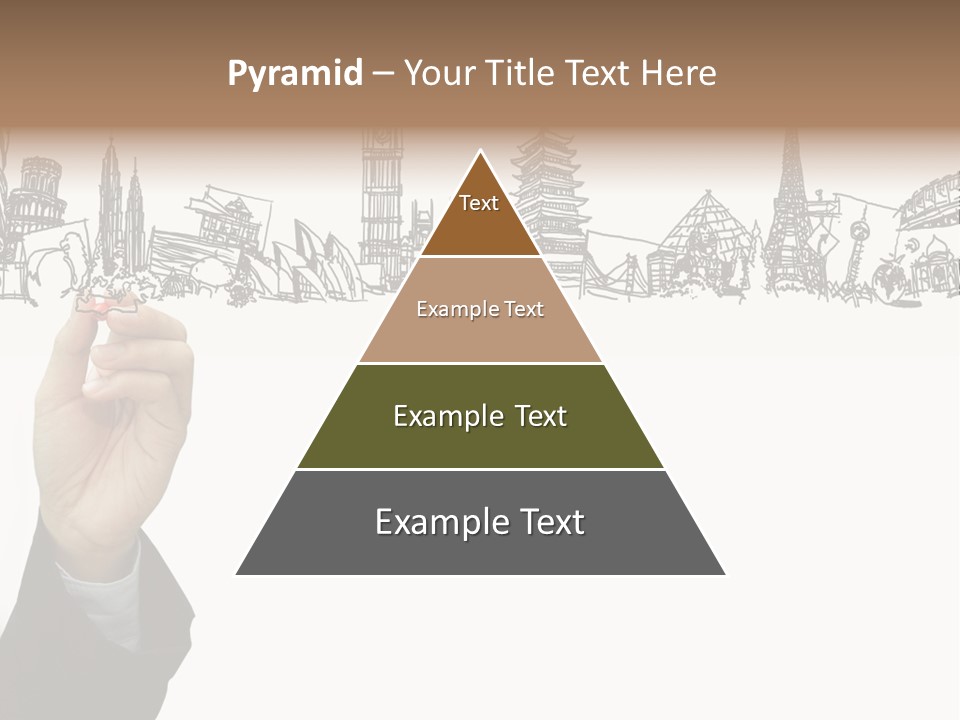 Pyramid – Your Title Text Here

Text

Example Text

Example Text

Example Text